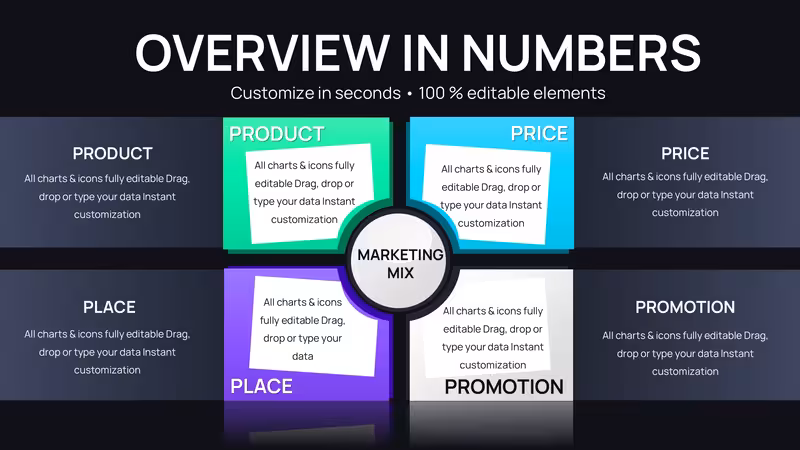 OVERVIEW IN NUMBERS
Customize in seconds • 100 % editable elements

PRODUCT
All charts & icons fully editable Drag, drop or type your data Instant customization

PRODUCT
All charts & icons fully editable Drag, drop or type your data Instant customization

PRICE
All charts & icons fully editable Drag, drop or type your data Instant customization

PRICE
All charts & icons fully editable Drag, drop or type your data Instant customization

MARKETING MIX

PLACE
All charts & icons fully editable Drag, drop or type your data Instant customization

All charts & icons fully editable Drag, drop or type your data
PLACE

All charts & icons fully editable Drag, drop or type your data Instant customization
PROMOTION

PROMOTION
All charts & icons fully editable Drag, drop or type your data Instant customization